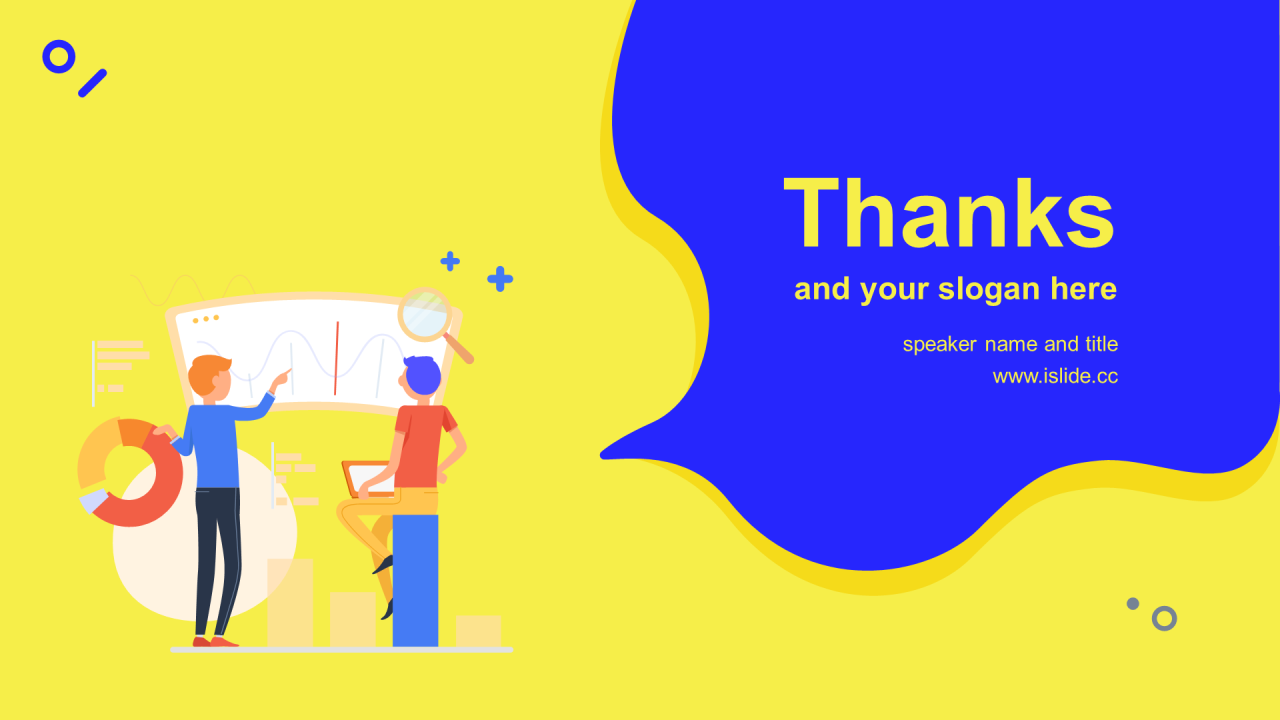 Thanks

and your slogan here

speaker name and title
www.islide.cc